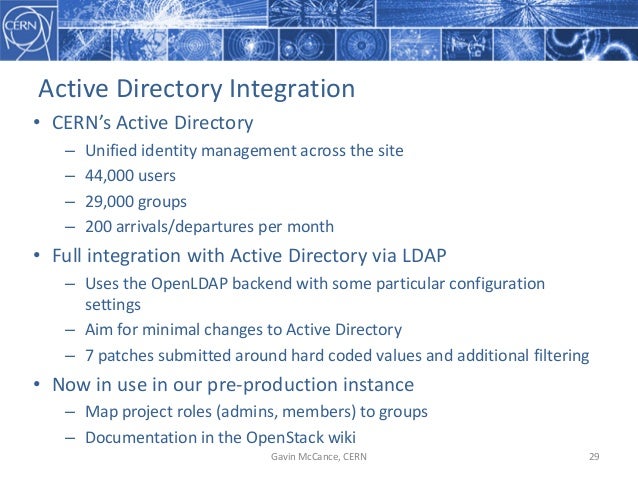 CERN

Active Directory Integration

• CERN's Active Directory
– Unified identity management across the site
– 44,000 users
– 29,000 groups
– 200 arrivals/departures per month

• Full integration with Active Directory via LDAP
– Uses the OpenLDAP backend with some particular configuration settings
– Aim for minimal changes to Active Directory
– 7 patches submitted around hard coded values and additional filtering

• Now in use in our pre-production instance
– Map project roles (admins, members) to groups
– Documentation in the OpenStack wiki

Gavin McCance, CERN

29